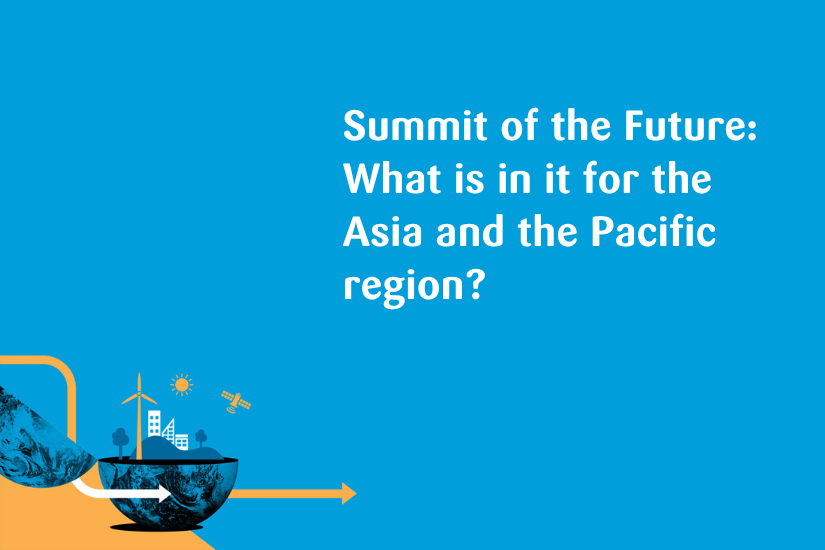 Summit of the Future: What is in it for the Asia and the Pacific region?